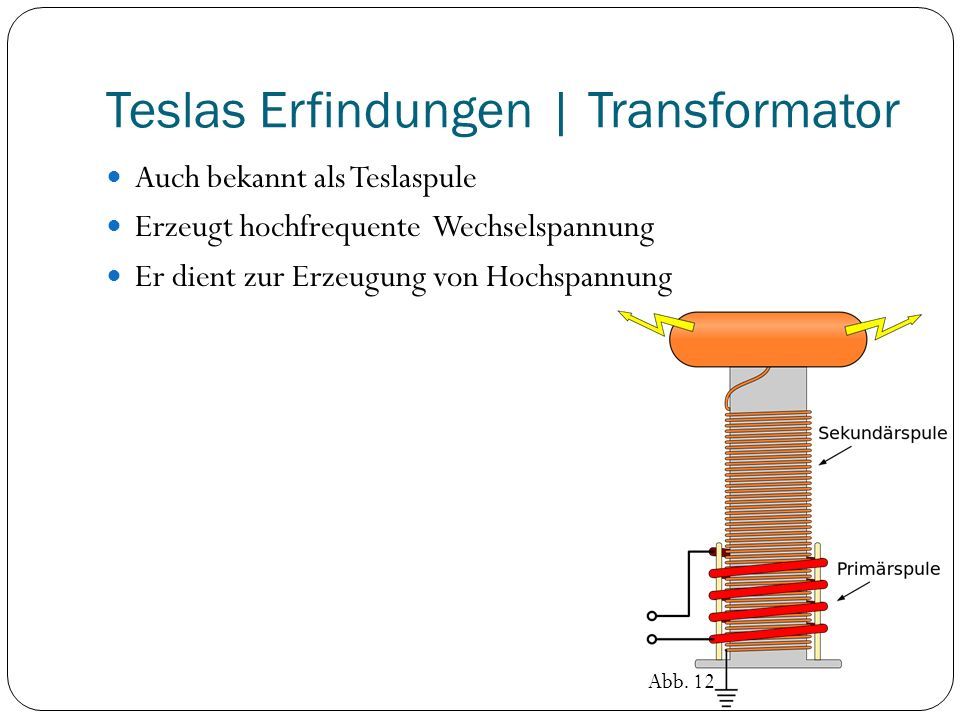 Teslas Erfindungen | Transformator

Auch bekannt als Teslaspule

Erzeugt hochfrequente Wechselspannung

Er dient zur Erzeugung von Hochspannung

Sekundärspule

Primärspule

Abb. 12